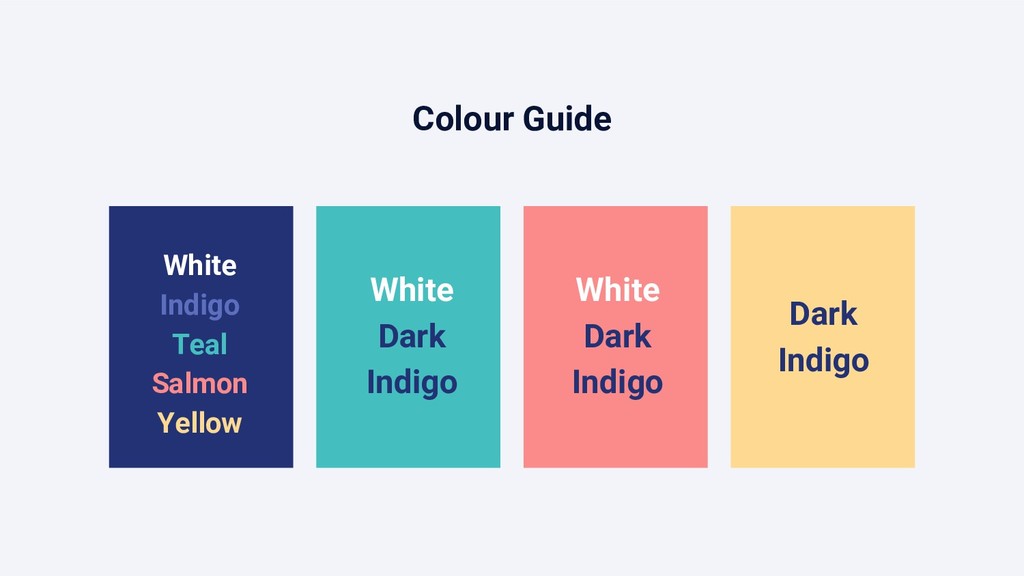 Colour Guide

White
Indigo
Teal
Salmon
Yellow

White
Dark
Indigo

White
Dark
Indigo

Dark
Indigo